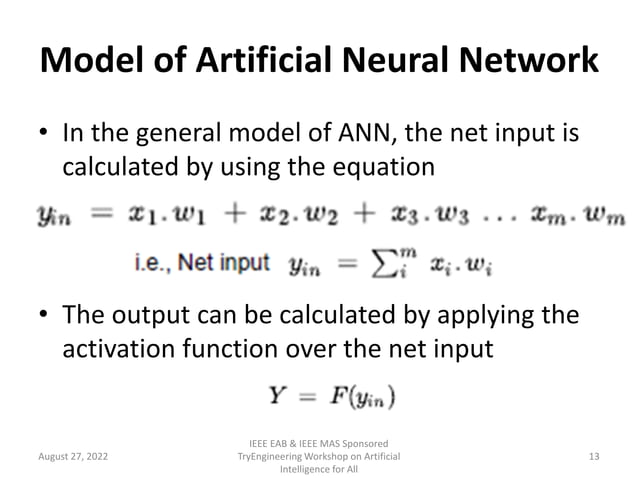 Model of Artificial Neural Network

• In the general model of ANN, the net input is calculated by using the equation

$y_{in} = x_1.w_1 + x_2.w_2 + x_3.w_3 \ldots x_m.w_m$

i.e., Net input $y_{in} = \sum_i^m x_i.w_i$

• The output can be calculated by applying the activation function over the net input

$Y = F(y_{in})$

August 27, 2022

IEEE EAB & IEEE MAS Sponsored TryEngineering Workshop on Artificial Intelligence for All

13